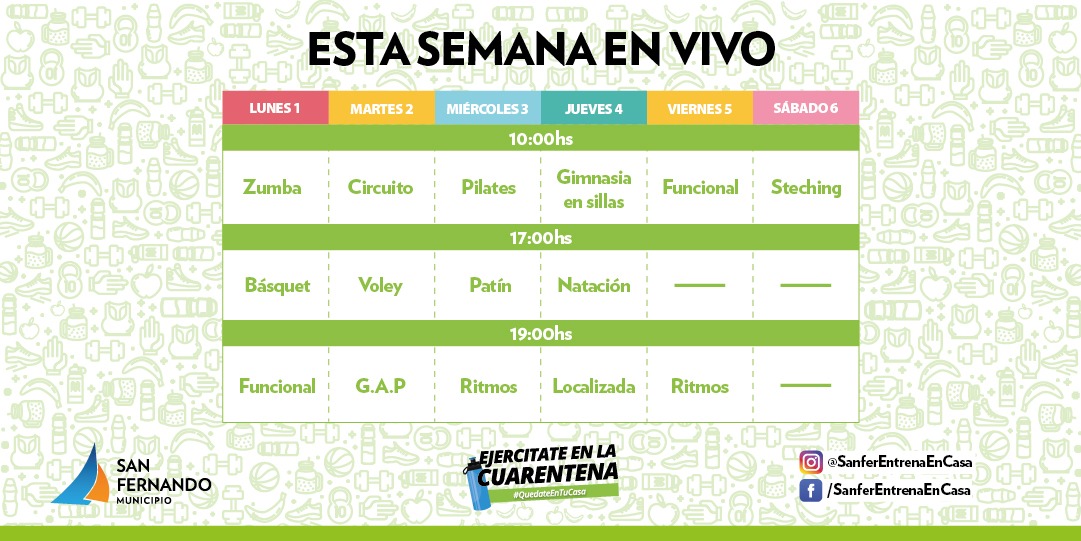 ESTA SEMANA EN VIVO

| LUNES 1 | MARTES 2 | MIÉRCOLES 3 | JUEVES 4 | VIERNES 5 | SÁBADO 6 |
|---|---|---|---|---|---|
| 10:00hs | | | | | |
| Zumba | Circuito | Pilates | Gimnasia en sillas | Funcional | Steching |
| 17:00hs | | | | | |
| Básquet | Voley | Patín | Natación | —— | —— |
| 19:00hs | | | | | |
| Funcional | G.A.P | Ritmos | Localizada | Ritmos | —— |

SAN FERNANDO MUNICIPIO

EJERCITATE EN LA CUARENTENA
#QuedateEnTuCasa

@SanferEntrenaEnCasa
/SanferEntrenaEnCasa